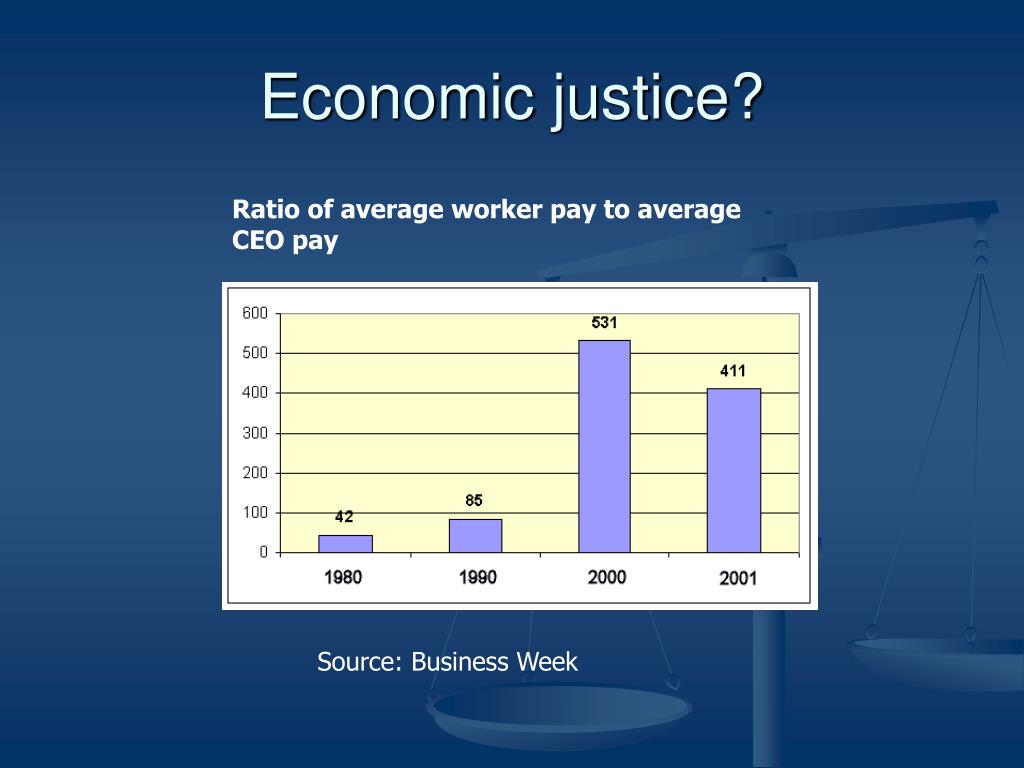 Economic justice?

Ratio of average worker pay to average CEO pay

600
500
400
300
200
100
0

42
85
531
411

1980
1990
2000
2001

Source: Business Week